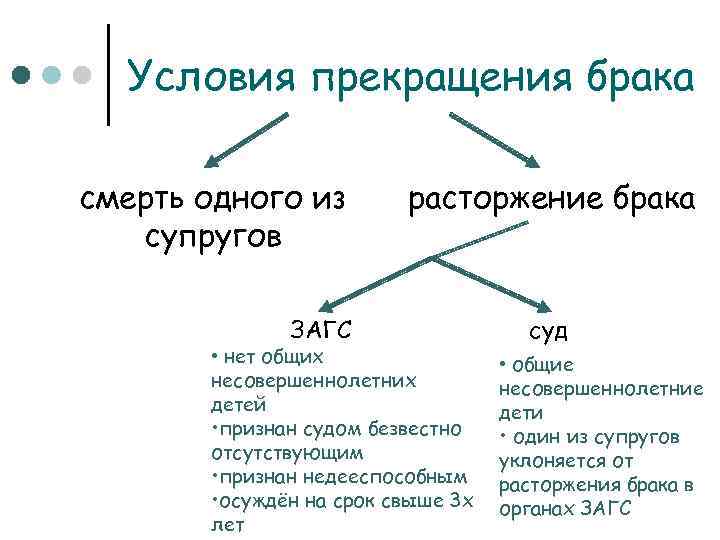 Условия прекращения брака

смерть одного из супругов

расторжение брака

ЗАГС

• нет общих несовершеннолетних детей
•признан судом безвестно отсутствующим
•признан недееспособным
•осуждён на срок свыше 3х лет

суд

• общие несовершеннолетние дети
• один из супругов уклоняется от расторжения брака в органах ЗАГС